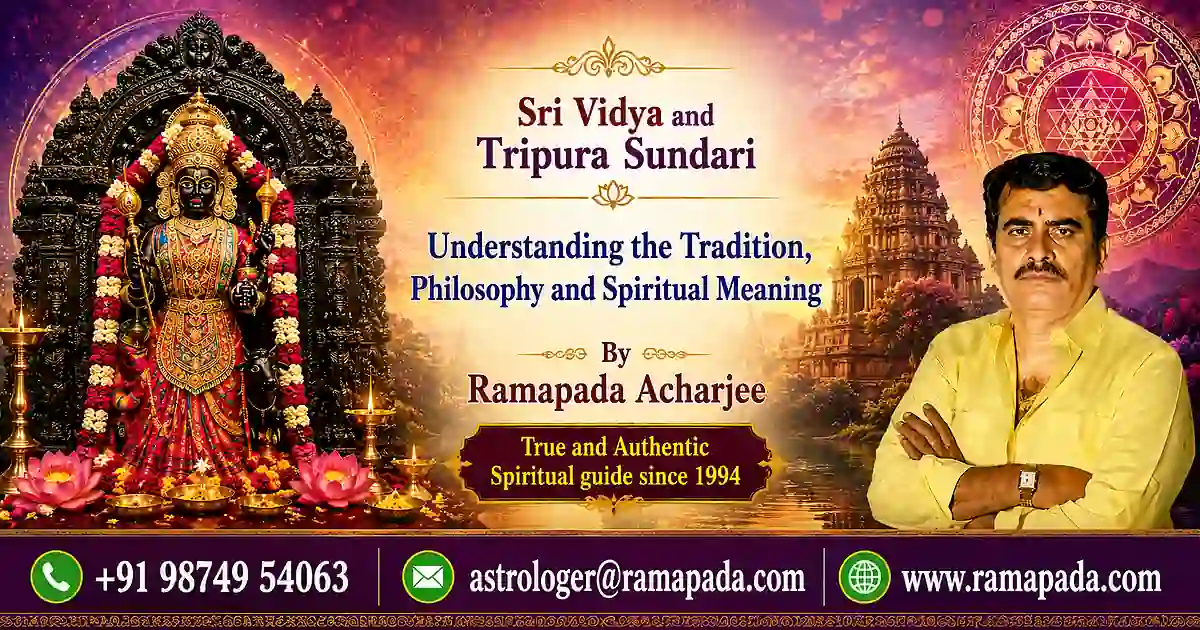 Sri Vidya and Tripura Sundari

Understanding the Tradition, Philosophy and Spiritual Meaning

By
Ramapada Acharjee

True and Authentic
Spiritual guide since 1994

+91 98749 54063

astrologer@ramapada.com

www.ramapada.com